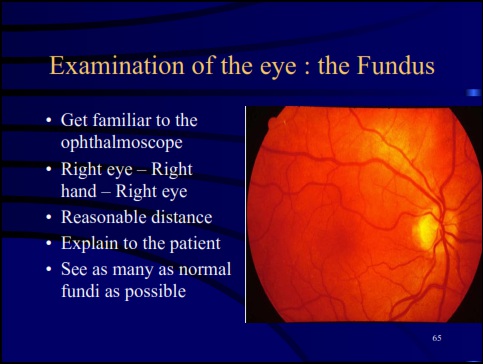 Examination of the eye : the Fundus

• Get familiar to the ophthalmoscope
• Right eye – Right hand – Right eye
• Reasonable distance
• Explain to the patient
• See as many as normal fundi as possible

65